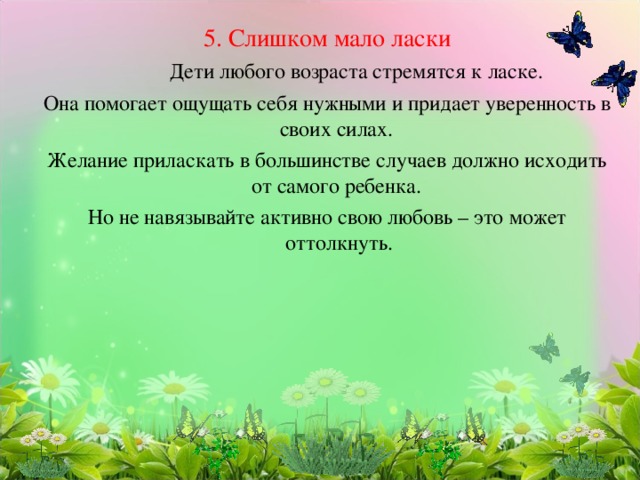 5. Слишком мало ласки

Дети любого возраста стремятся к ласке. Она помогает ощущать себя нужными и придает уверенность в своих силах.

Желание приласкать в большинстве случаев должно исходить от самого ребенка.

Но не навязывайте активно свою любовь – это может оттолкнуть.